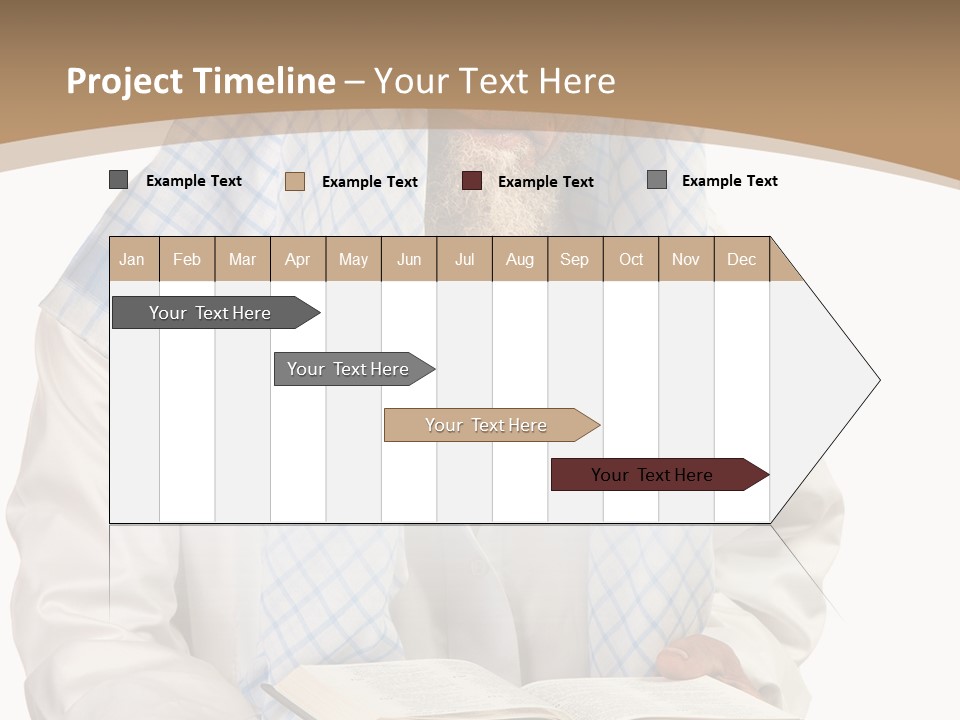 Project Timeline – Your Text Here

Example Text Example Text Example Text Example Text

| Jan | Feb | Mar | Apr | May | Jun | Jul | Aug | Sep | Oct | Nov | Dec |
|---|---|---|---|---|---|---|---|---|---|---|---|

Your Text Here

Your Text Here

Your Text Here

Your Text Here